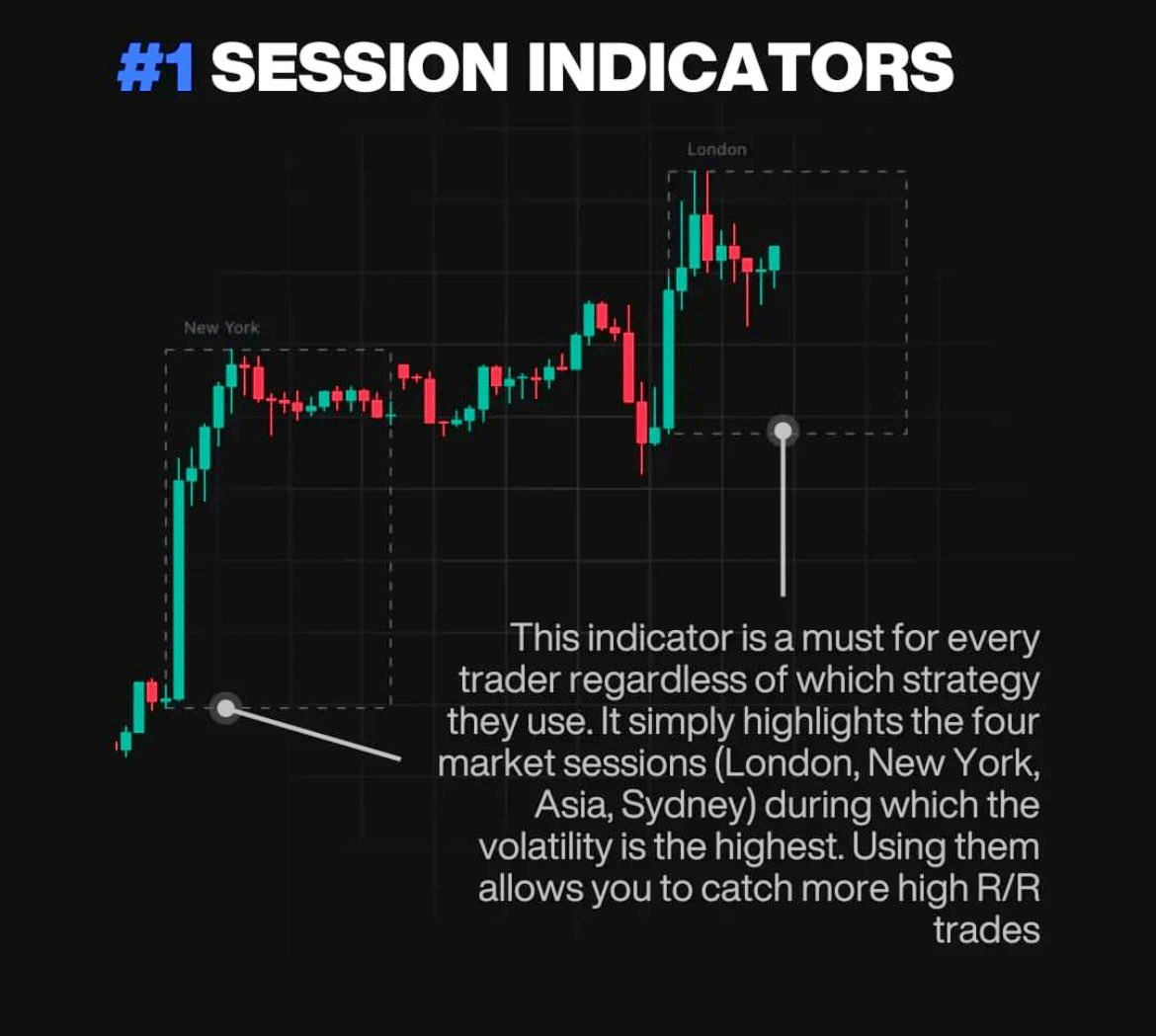 #1 SESSION INDICATORS

London

New York

This indicator is a must for every trader regardless of which strategy they use. It simply highlights the four market sessions (London, New York, Asia, Sydney) during which the volatility is the highest. Using them allows you to catch more high R/R trades